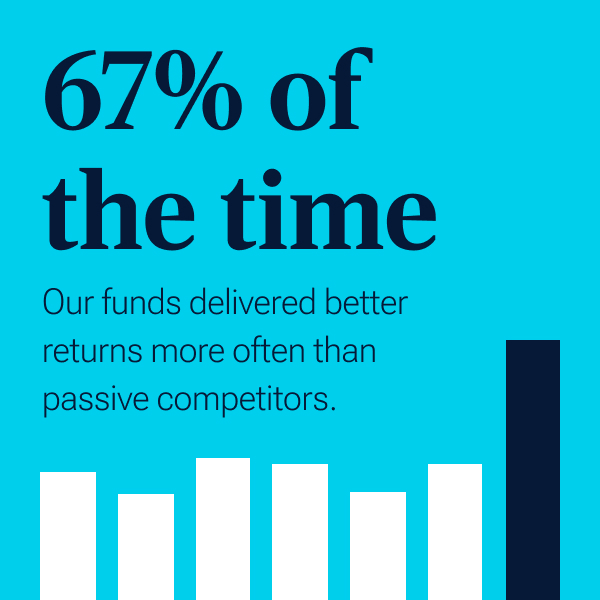 67% of the time

Our funds delivered better returns more often than passive competitors.